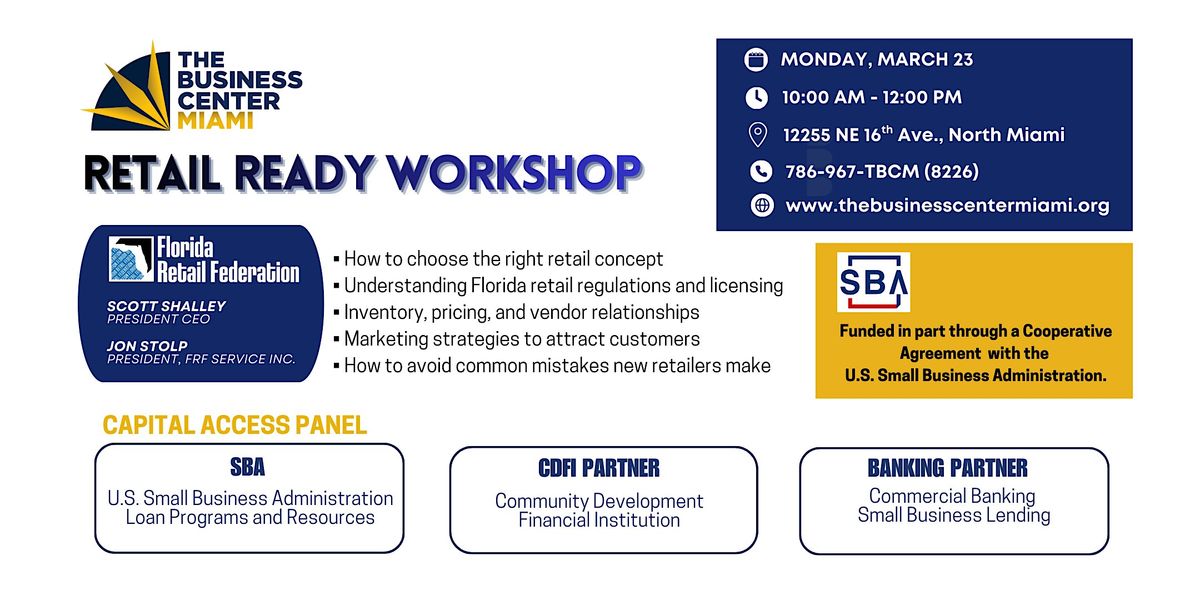 THE BUSINESS CENTER MIAMI

RETAIL READY WORKSHOP

MONDAY, MARCH 23
10:00 AM - 12:00 PM
12255 NE 16$^{th}$ Ave., North Miami
786-967-TBCM (8226)
www.thebusinesscentermiami.org

Florida Retail Federation

SCOTT SHALLEY
PRESIDENT CEO

JON STOLP
PRESIDENT, FRF SERVICE INC.

▪ How to choose the right retail concept
▪ Understanding Florida retail regulations and licensing
▪ Inventory, pricing, and vendor relationships
▪ Marketing strategies to attract customers
▪ How to avoid common mistakes new retailers make

SBA

Funded in part through a Cooperative Agreement with the U.S. Small Business Administration.

CAPITAL ACCESS PANEL

SBA
U.S. Small Business Administration Loan Programs and Resources

CDFI PARTNER
Community Development Financial Institution

BANKING PARTNER
Commercial Banking Small Business Lending